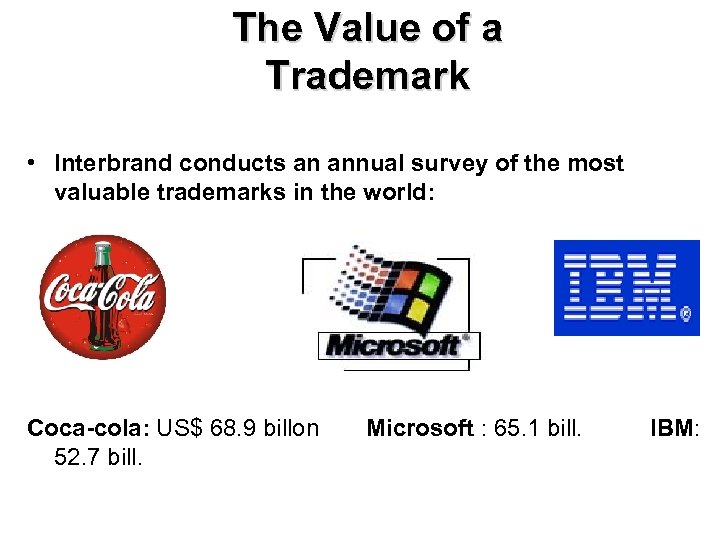 The Value of a Trademark

• Interbrand conducts an annual survey of the most valuable trademarks in the world:

Coca-Cola

Microsoft®

IBM®

Coca-cola: US$ 68.9 billon Microsoft : 65.1 bill. IBM: 52.7 bill.